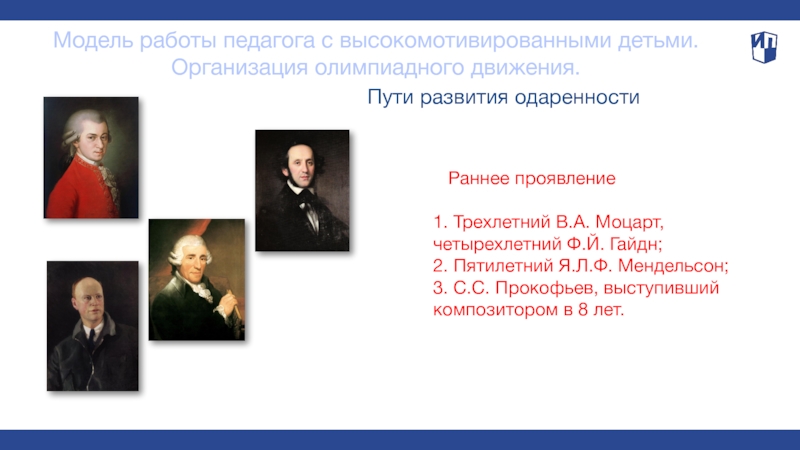 Модель работы педагога с высокомотивированными детьми. Организация олимпиадного движения.

ИП

Пути развития одаренности

Раннее проявление

1. Трехлетний В.А. Моцарт, четырехлетний Ф.Й. Гайдн;
2. Пятилетний Я.Л.Ф. Мендельсон;
3. С.С. Прокофьев, выступивший композитором в 8 лет.